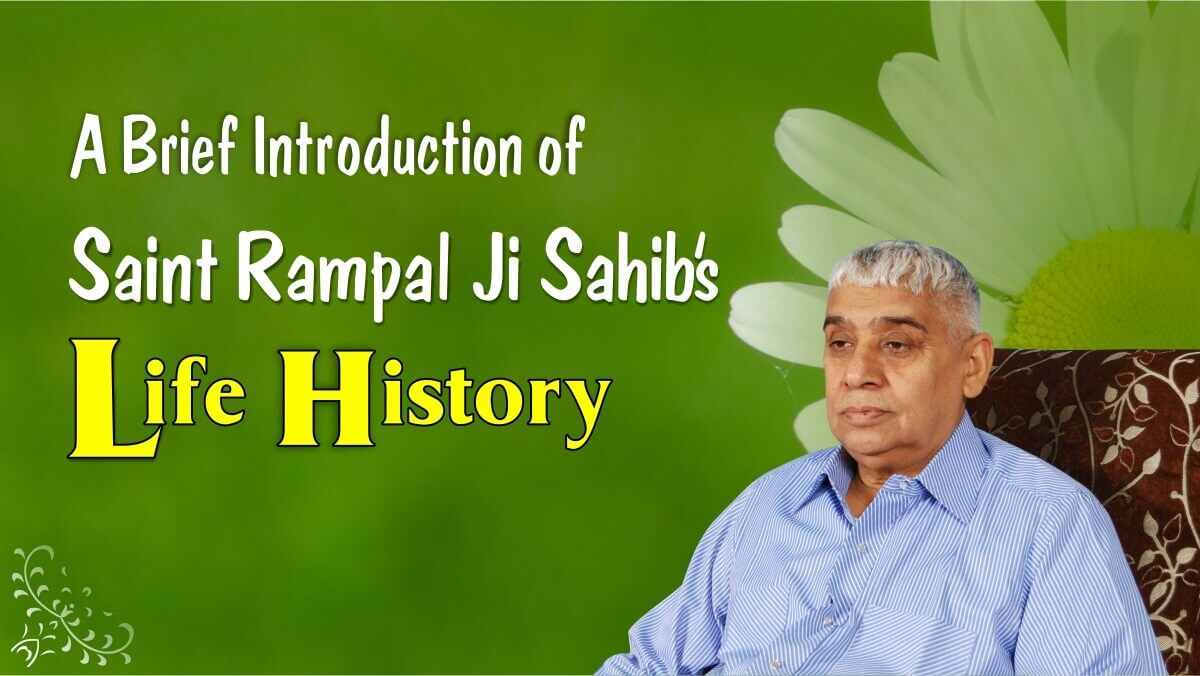 A Brief Introduction of
Saint Rampal Ji Sahib's
Life History